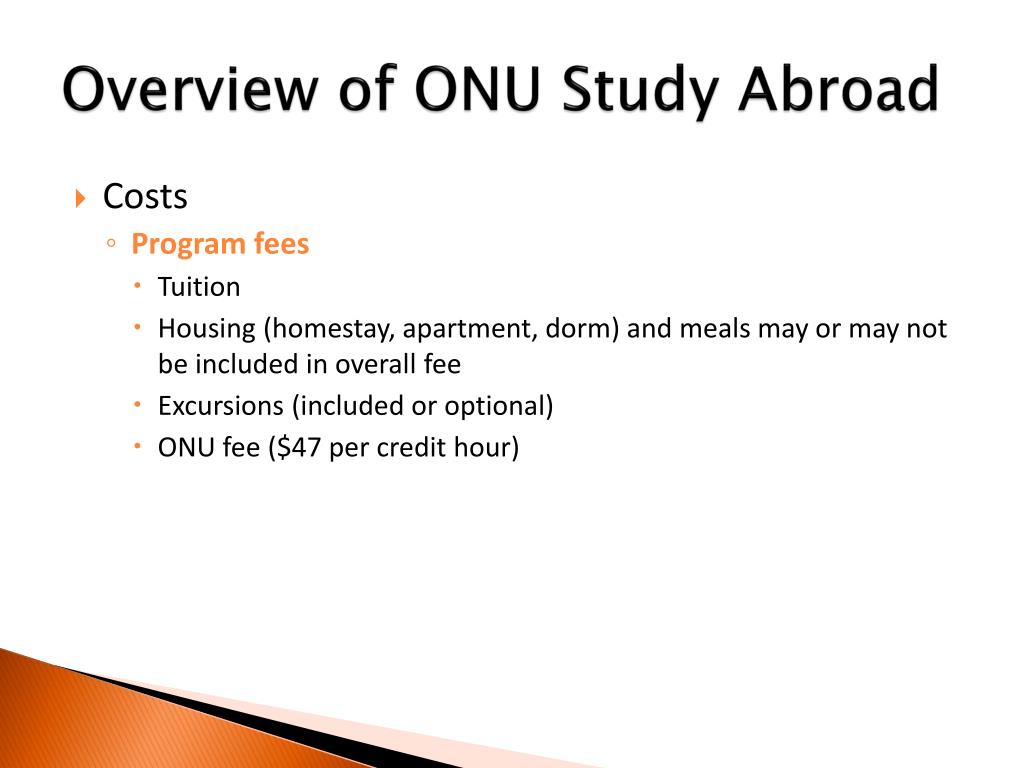 Overview of ONU Study Abroad

Costs

Program fees

Tuition

Housing (homestay, apartment, dorm) and meals may or may not be included in overall fee

Excursions (included or optional)

ONU fee (\$47 per credit hour)